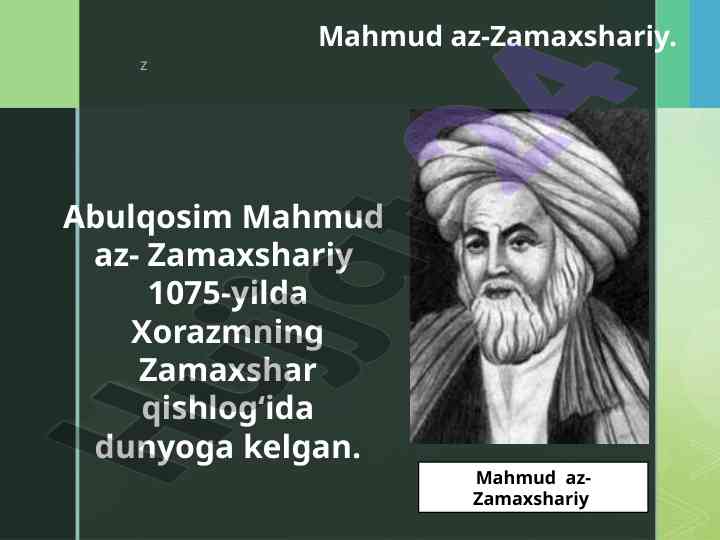 Mahmud az-Zamaxshariy.

z

Abulqosim Mahmud az- Zamaxshariy 1075-yilda Xorazmning Zamaxshar qishlog‘ida dunyoga kelgan.

Mahmud az-Zamaxshariy